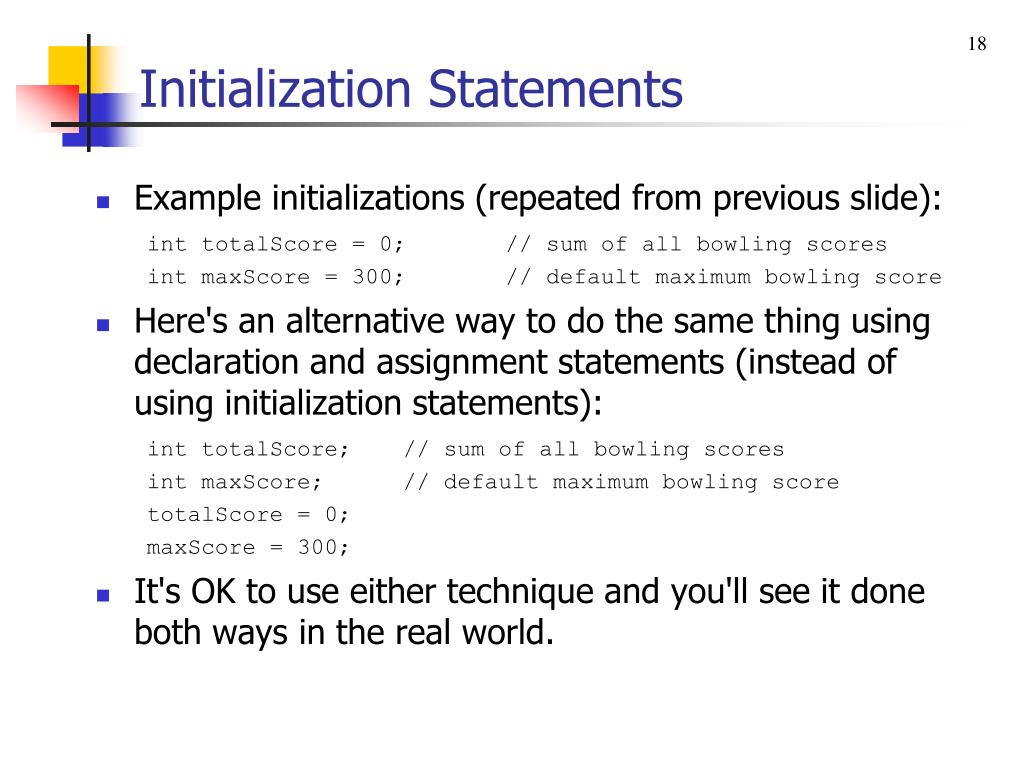 18

Initialization Statements

Example initializations (repeated from previous slide):

int totalScore = 0;        // sum of all bowling scores
int maxScore = 300;        // default maximum bowling score

Here's an alternative way to do the same thing using declaration and assignment statements (instead of using initialization statements):

int totalScore;    // sum of all bowling scores
int maxScore;      // default maximum bowling score
totalScore = 0;
maxScore = 300;

It's OK to use either technique and you'll see it done both ways in the real world.